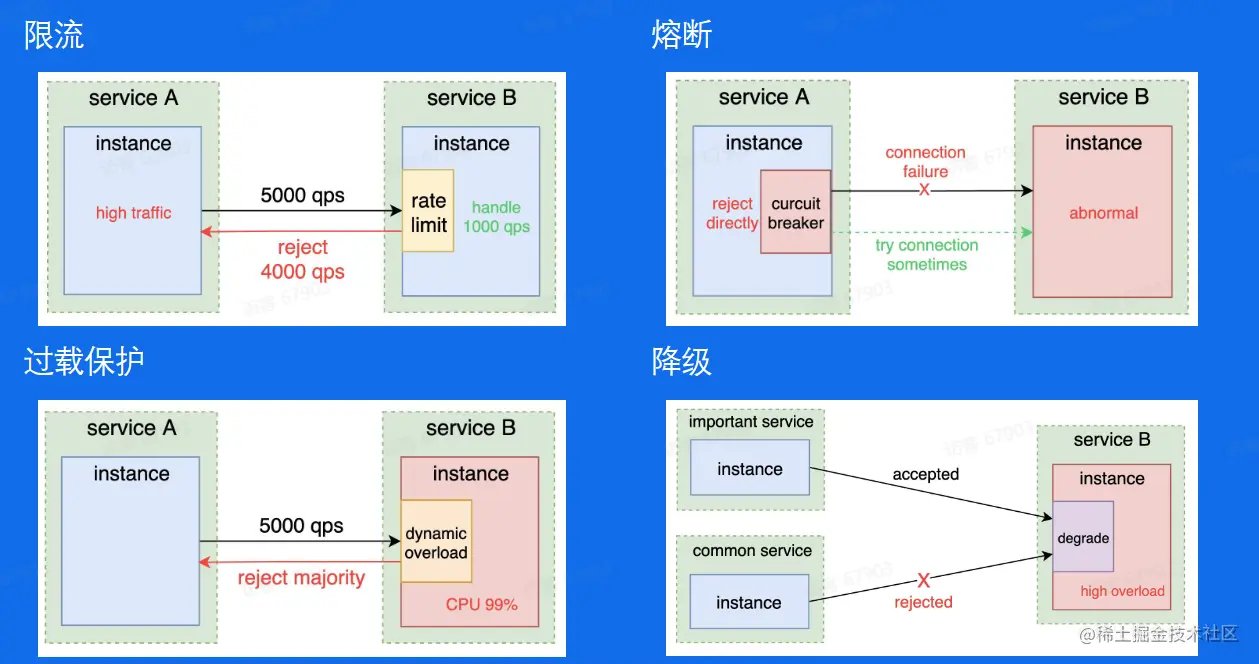 限流

service A

instance

high traffic

5000 qps

reject
4000 qps

service B

instance

rate
limit

handle
1000 qps

熔断

service A

instance

reject
directly

curcuit
breaker

connection
failure
X

try connection
sometimes

service B

instance

abnormal

过载保护

service A

instance

5000 qps

reject majority

service B

instance

dynamic
overload

CPU 99%

降级

important service

instance

accepted

common service

instance

X
rejected

service B

instance

degrade

high overload

@稀土掘金技术社区